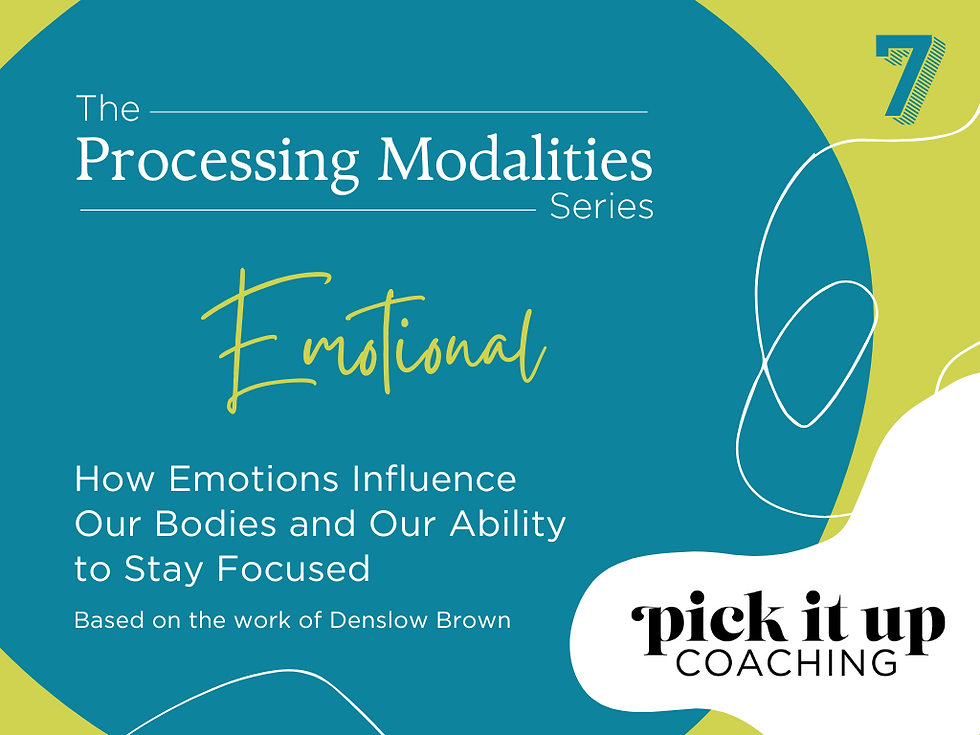 7

The
Processing Modalities
Series

Emotional

How Emotions Influence Our Bodies and Our Ability to Stay Focused

Based on the work of Denslow Brown

pick it up
COACHING